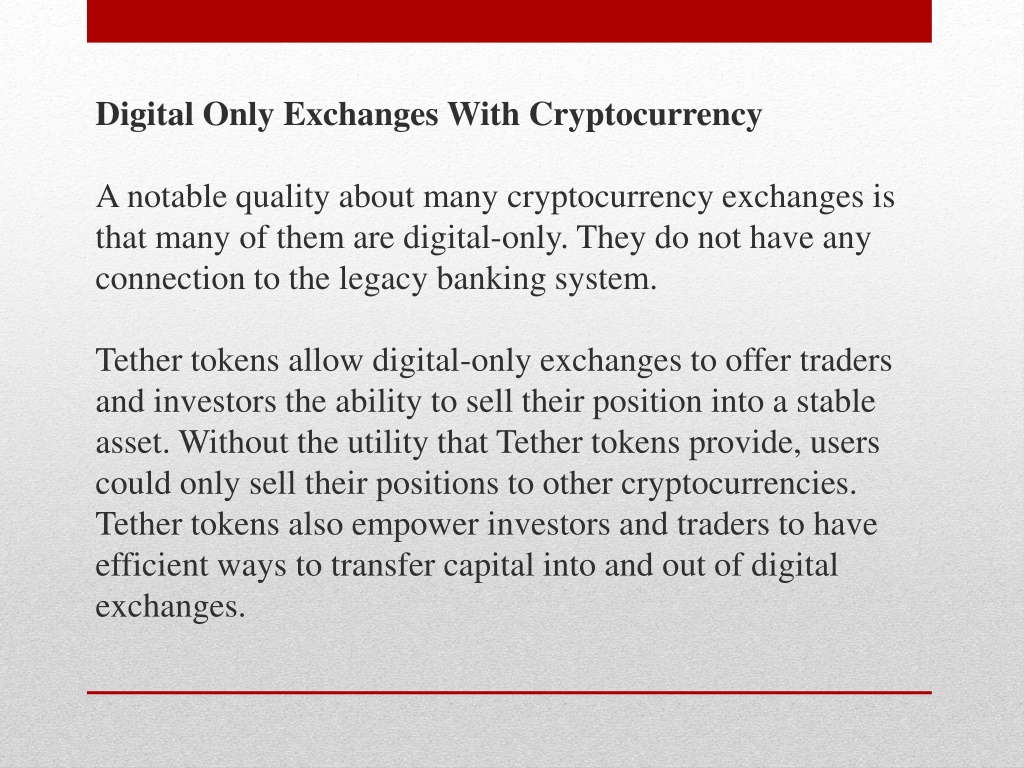 Digital Only Exchanges With Cryptocurrency

A notable quality about many cryptocurrency exchanges is that many of them are digital-only. They do not have any connection to the legacy banking system.

Tether tokens allow digital-only exchanges to offer traders and investors the ability to sell their position into a stable asset. Without the utility that Tether tokens provide, users could only sell their positions to other cryptocurrencies. Tether tokens also empower investors and traders to have efficient ways to transfer capital into and out of digital exchanges.